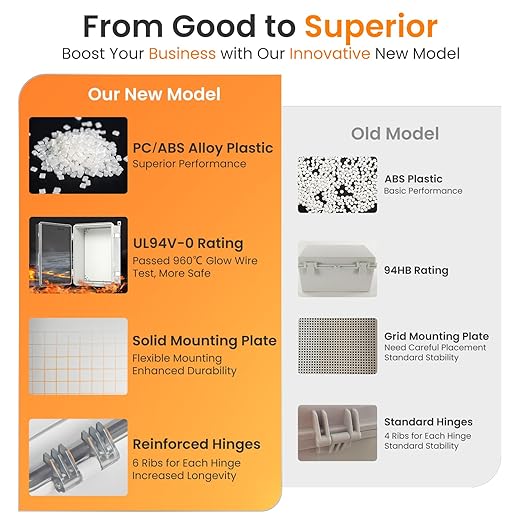 From Good to Superior
Boost Your Business with Our Innovative New Model

Our New Model

PC/ABS Alloy Plastic
Superior Performance

UL94V-0 Rating
Passed 960℃ Glow Wire Test, More Safe

Solid Mounting Plate
Flexible Mounting
Enhanced Durability

Reinforced Hinges
6 Ribs for Each Hinge
Increased Longevity

Old Model

ABS Plastic
Basic Performance

94HB Rating

Grid Mounting Plate
Need Careful Placement
Standard Stability

Standard Hinges
4 Ribs for Each Hinge
Standard Stability